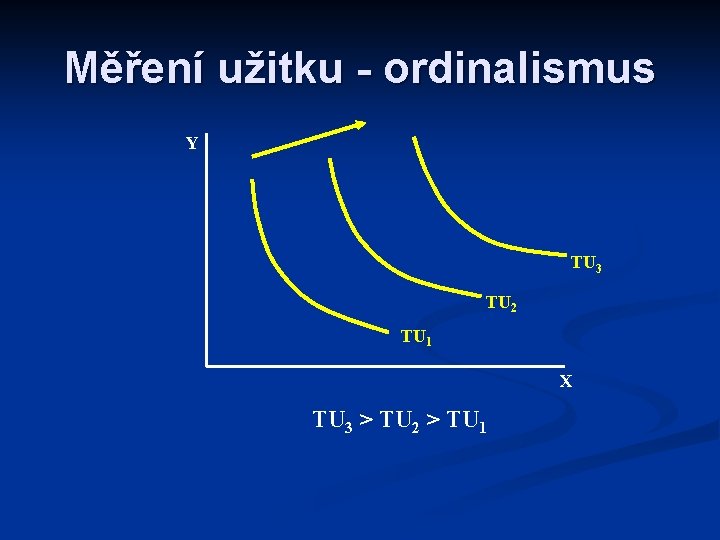 Měření užitku - ordinalismus

Y

$TU_3$

$TU_2$

$TU_1$

X

$TU_3 > TU_2 > TU_1$